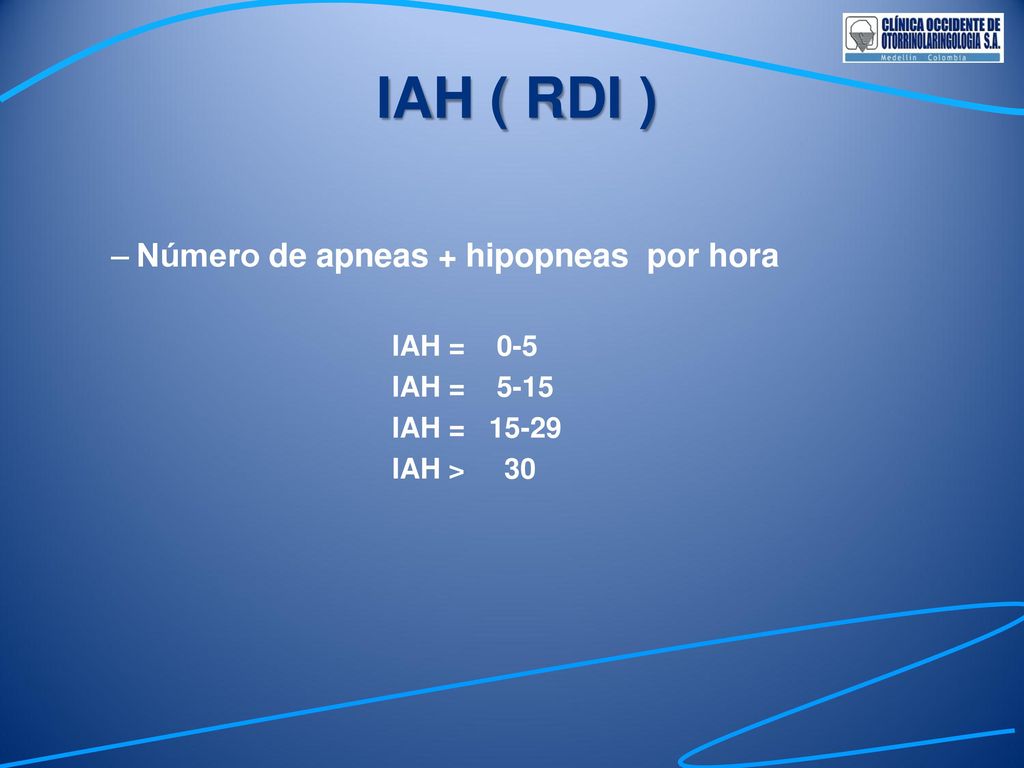 CLÍNICA OCCIDENTE DE OTORRINOLARINGOLOGIA S.A.
Medellín Colombia

IAH ( RDI )

– Número de apneas + hipopneas por hora

IAH = 0-5
IAH = 5-15
IAH = 15-29
IAH > 30